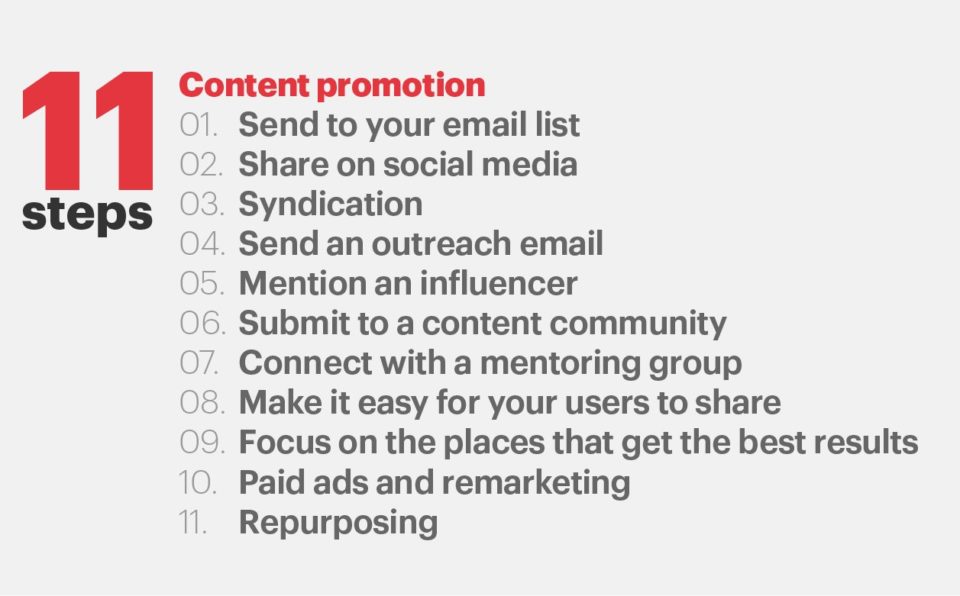 11 steps

Content promotion

01. Send to your email list
02. Share on social media
03. Syndication
04. Send an outreach email
05. Mention an influencer
06. Submit to a content community
07. Connect with a mentoring group
08. Make it easy for your users to share
09. Focus on the places that get the best results
10. Paid ads and remarketing
11. Repurposing